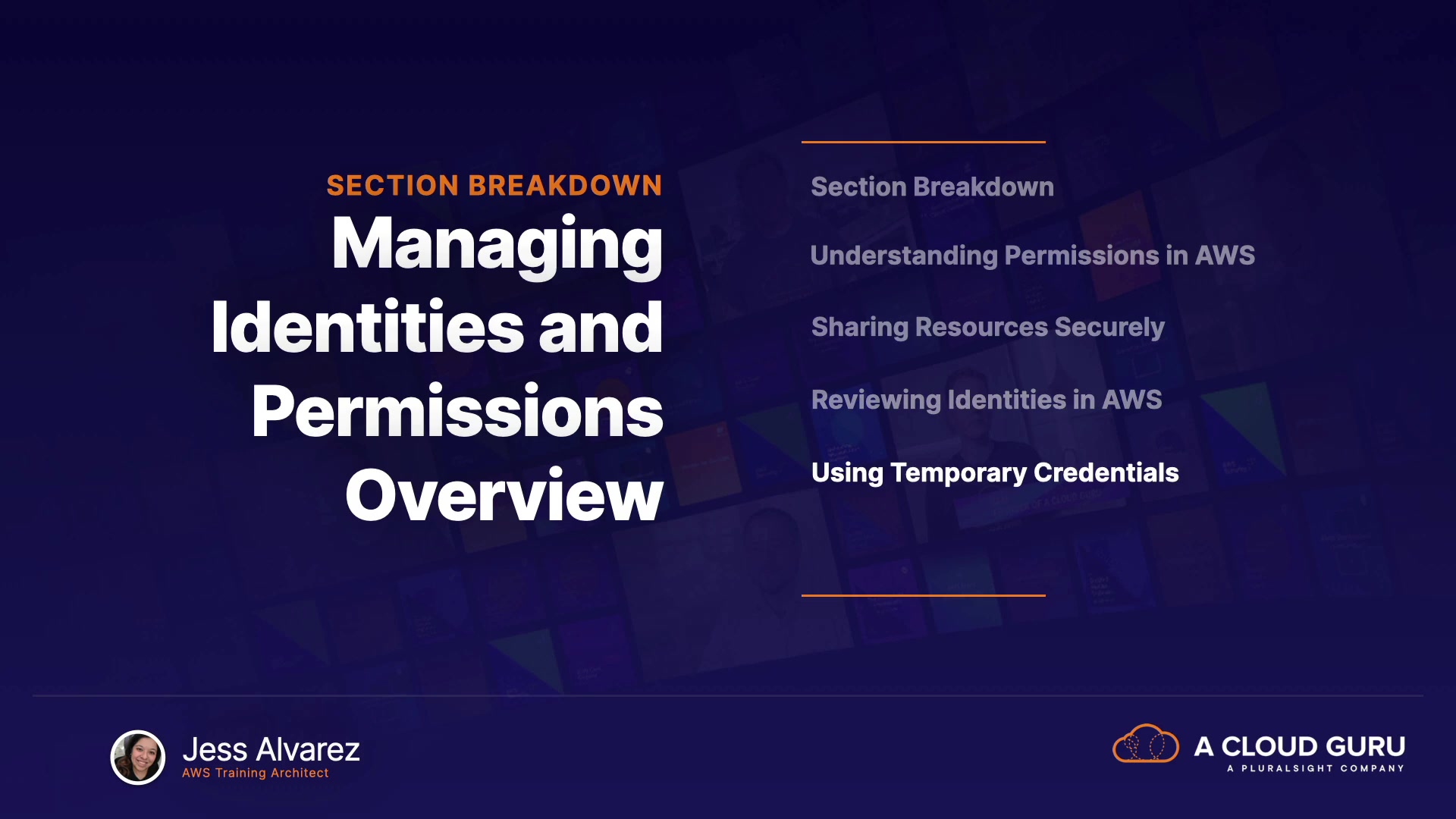 SECTION BREAKDOWN

Managing Identities and Permissions Overview

Section Breakdown

Understanding Permissions in AWS

Sharing Resources Securely

Reviewing Identities in AWS

Using Temporary Credentials

Jess Alvarez
AWS Training Architect

A CLOUD GURU
A PLURALSIGHT COMPANY